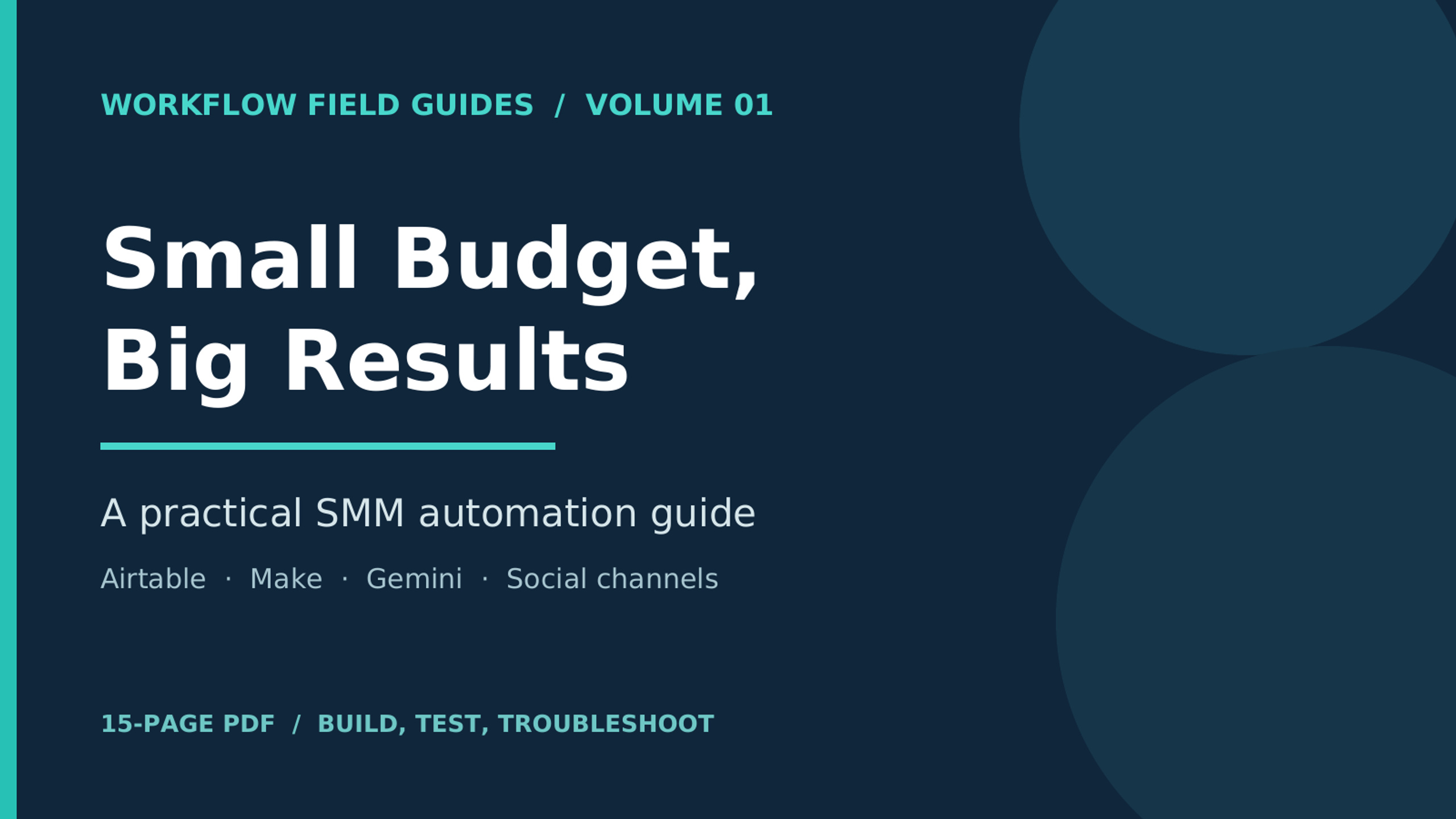 WORKFLOW FIELD GUIDES / VOLUME 01

Small Budget, Big Results

A practical SMM automation guide

Airtable · Make · Gemini · Social channels

15-PAGE PDF / BUILD, TEST, TROUBLESHOOT